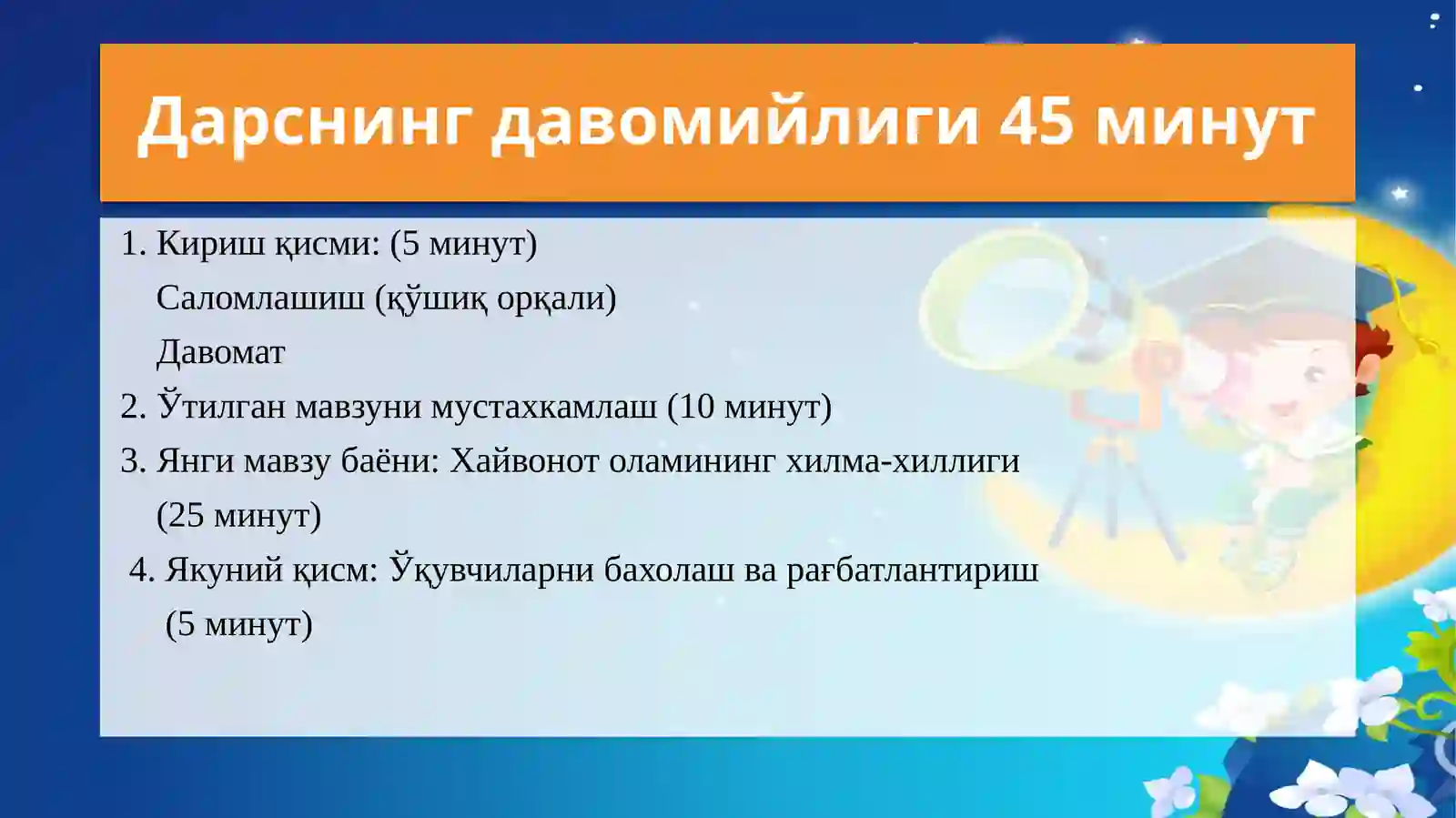 Дарснинг давомийлиги 45 минут

1. Кириш қисми: (5 минут)
Саломлашиш (қўшиқ орқали)
Давомат
2. Ўтилган мавзуни мустахкамлаш (10 минут)
3. Янги мавзу баёни: Хайвонот оламининг хилма-хиллиги (25 минут)
4. Якуний қисм: Ўқувчиларни бахолаш ва рағбатлантириш (5 минут)